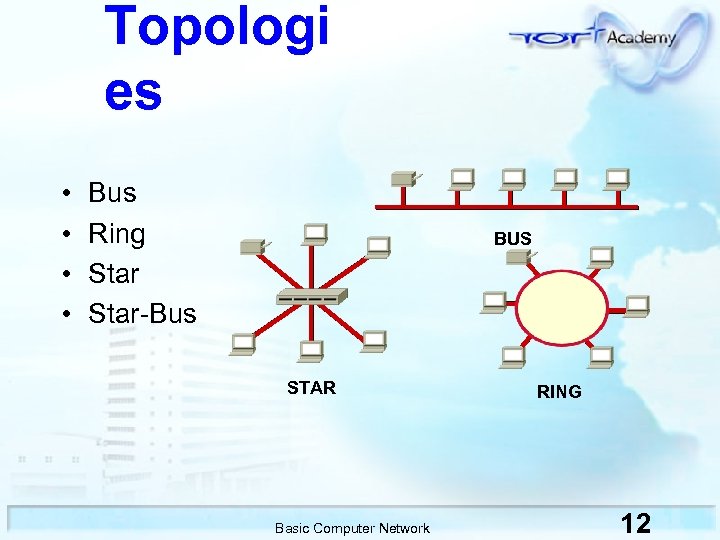 Topologies

TOT Academy

• Bus
• Ring
• Star
• Star-Bus

BUS

STAR

RING

Basic Computer Network

12